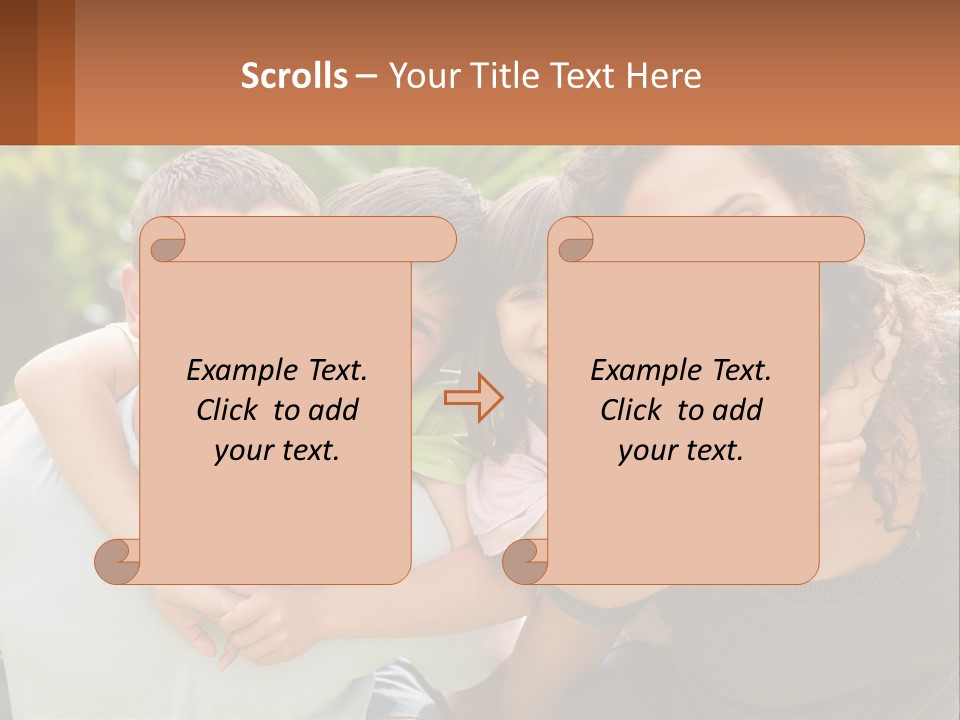 Scrolls – Your Title Text Here

Example Text. Click to add your text.

Example Text. Click to add your text.